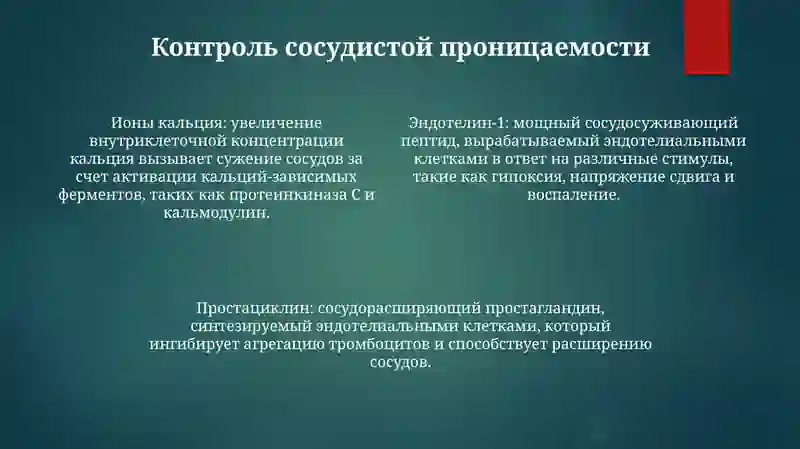 Контроль сосудистой проницаемости

Ионы кальция: увеличение внутриклеточной концентрации кальция вызывает сужение сосудов за счет активации кальций-зависимых ферментов, таких как протеинкиназа С и кальмодулин.

Эндотелин-1: мощный сосудосуживающий пептид, вырабатываемый эндотелиальными клетками в ответ на различные стимулы, такие как гипоксия, напряжение сдвига и воспаление.

Простациклин: сосудорасширяющий простагландин, синтезируемый эндотелиальными клетками, который ингибирует агрегацию тромбоцитов и способствует расширению сосудов.